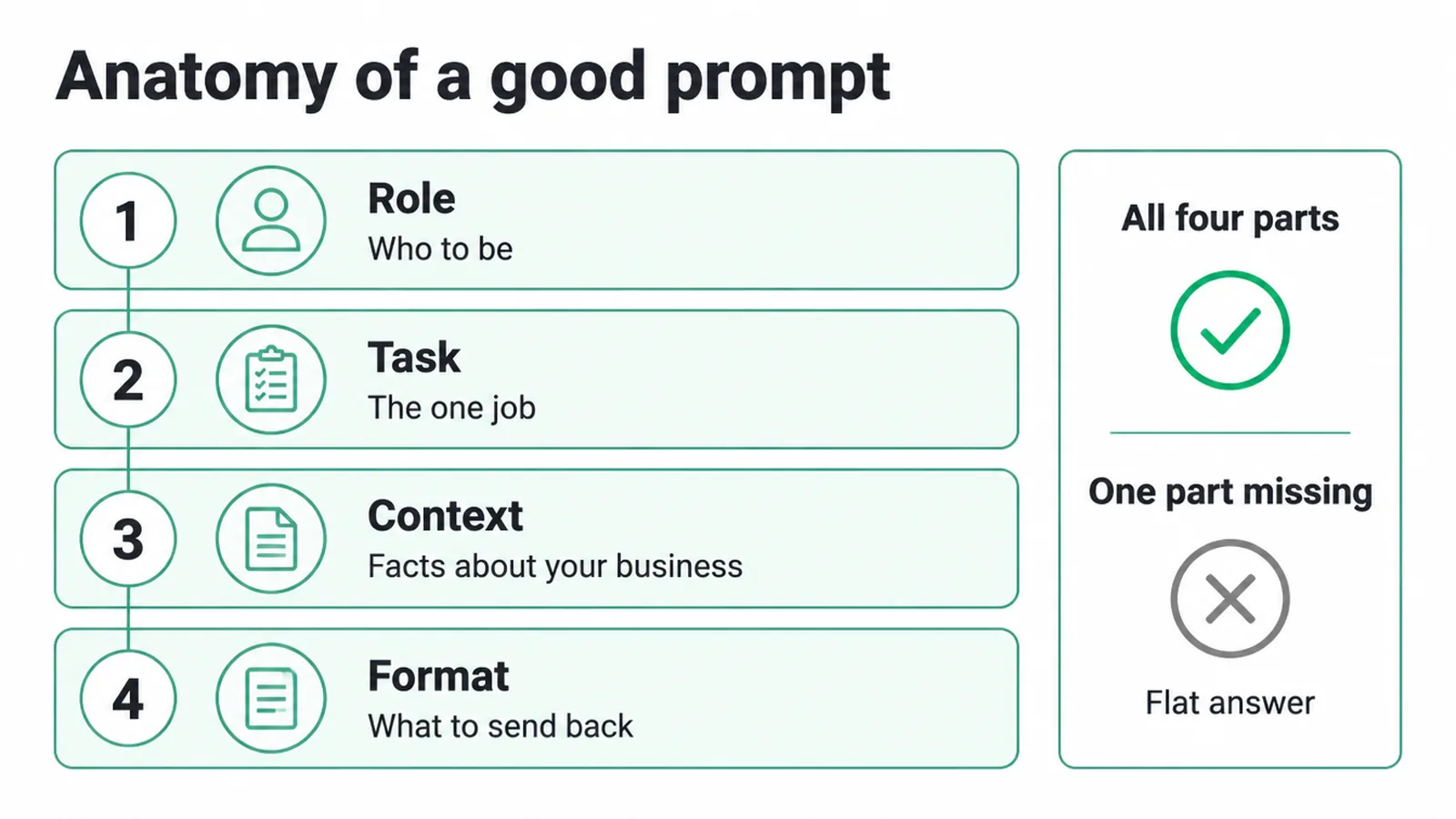 Anatomy of a good prompt

1
Role
Who to be

2
Task
The one job

3
Context
Facts about your business

4
Format
What to send back

All four parts

One part missing

Flat answer